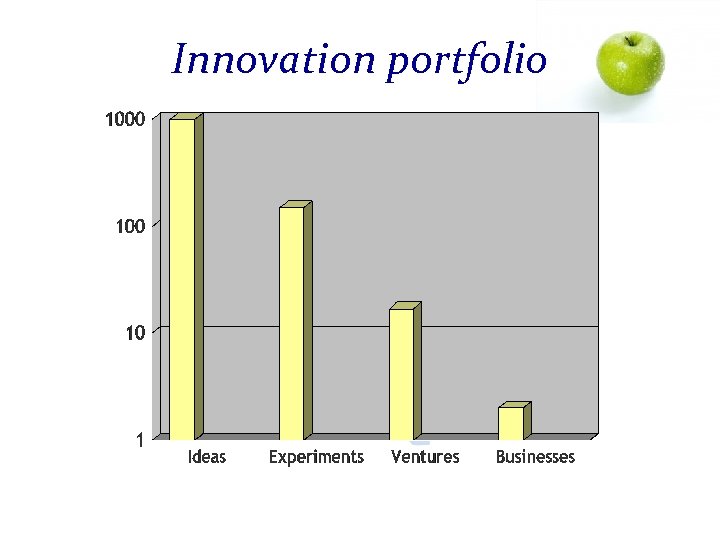 Innovation portfolio

1000
100
10
1

Ideas
Experiments
Ventures
Businesses